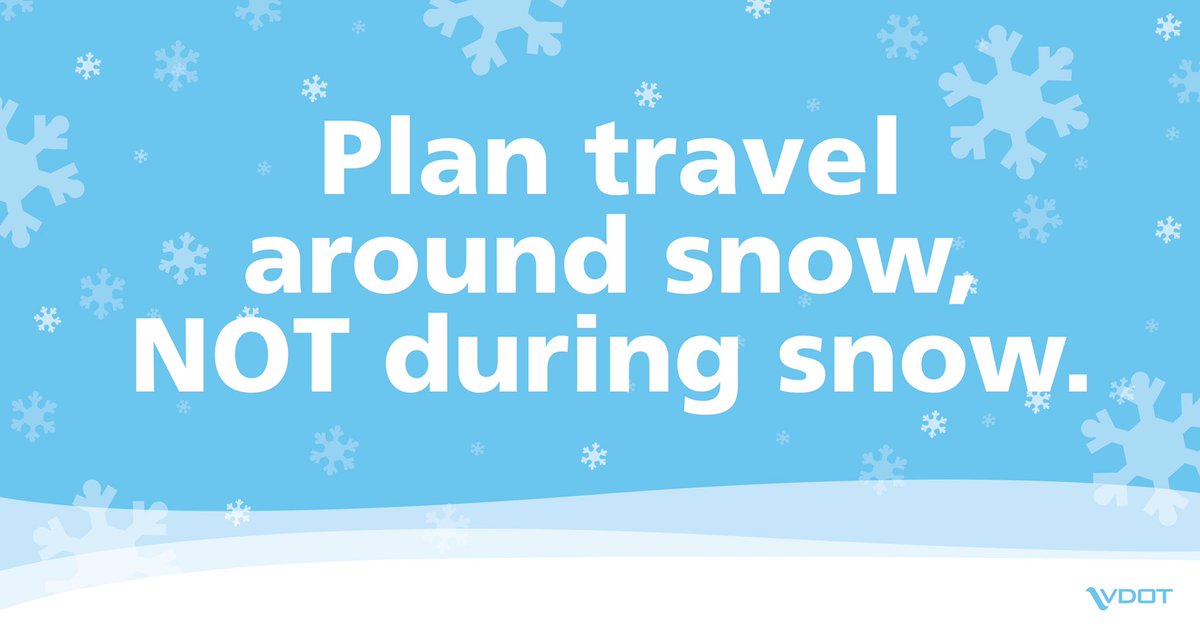 Plan travel around snow, NOT during snow.

VDOT